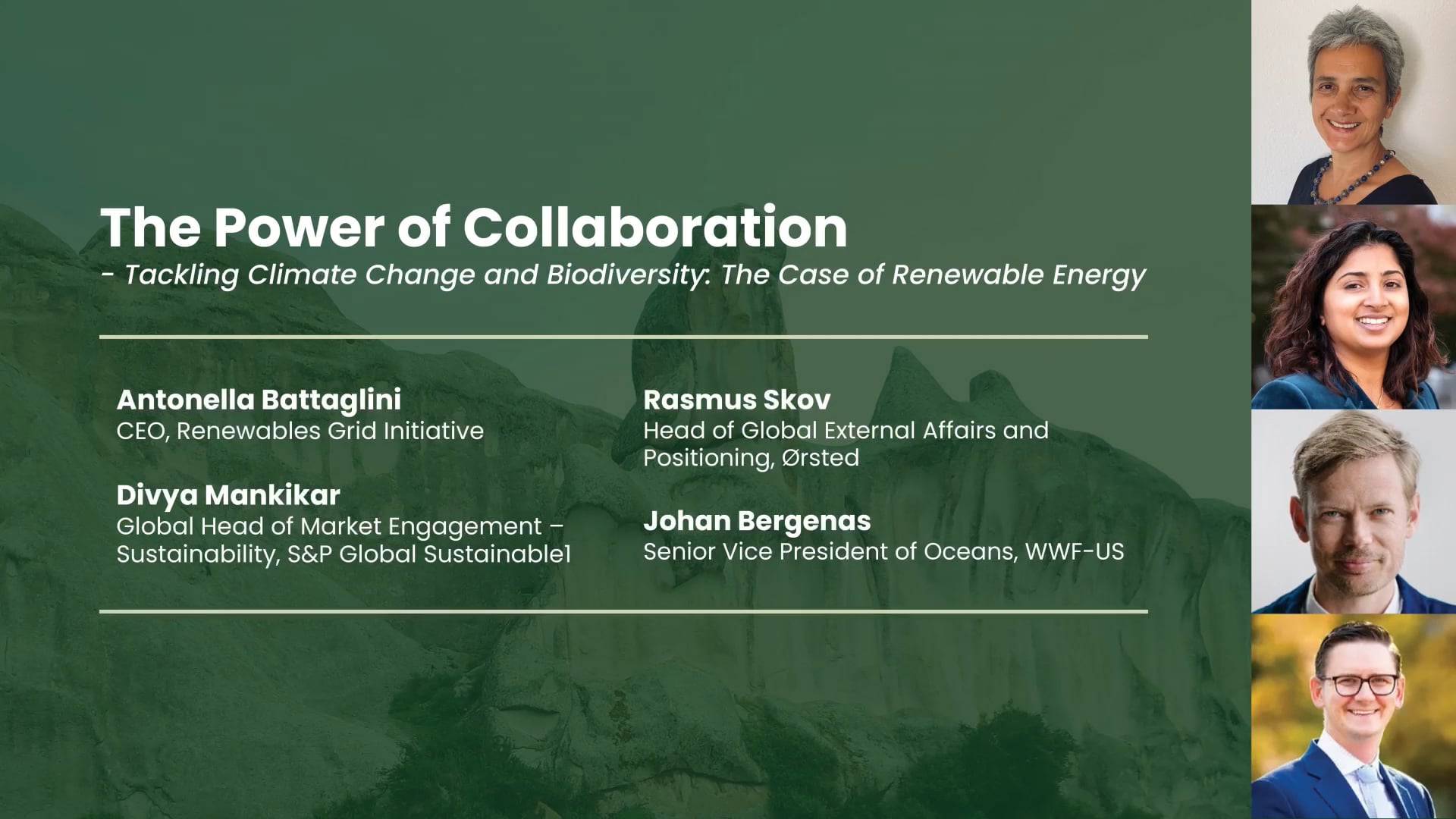 The Power of Collaboration
- Tackling Climate Change and Biodiversity: The Case of Renewable Energy

Antonella Battaglini
CEO, Renewables Grid Initiative

Divya Mankikar
Global Head of Market Engagement – Sustainability, S&P Global Sustainable1

Rasmus Skov
Head of Global External Affairs and Positioning, Ørsted

Johan Bergenas
Senior Vice President of Oceans, WWF-US